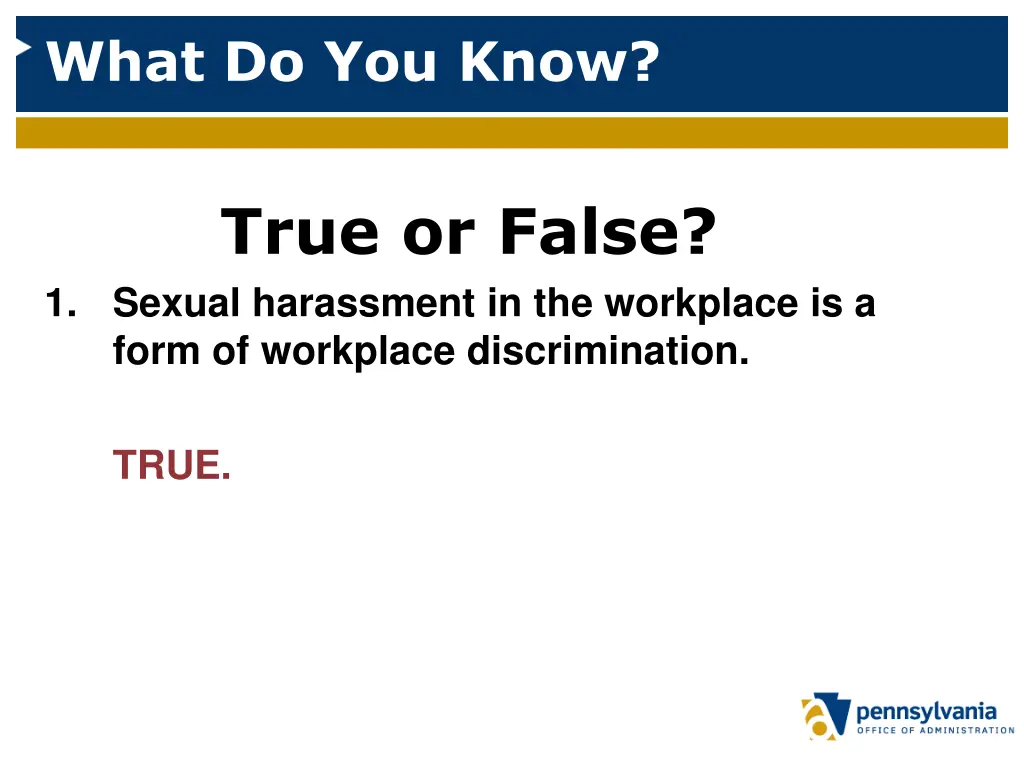 What Do You Know?

True or False?

1. Sexual harassment in the workplace is a form of workplace discrimination.

TRUE.

pennsylvania
OFFICE OF ADMINISTRATION